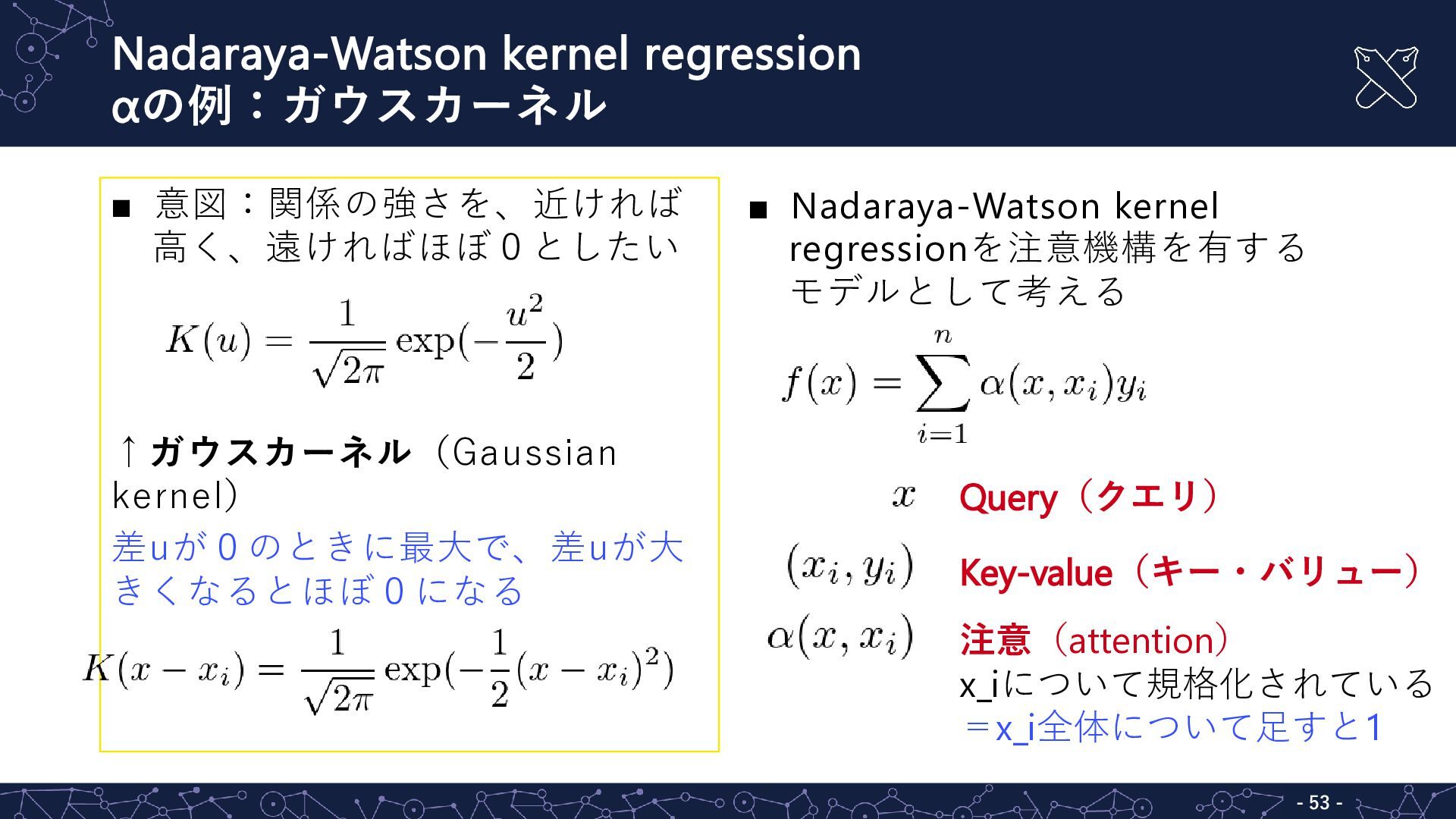 Nadaraya-Watson kernel regression
αの例：ガウスカーネル

■ 意図：関係の強さを、近ければ高く、遠ければほぼ０としたい

$K(u) = \frac{1}{\sqrt{2\pi}} \exp(-\frac{u^2}{2})$

↑ガウスカーネル（Gaussian kernel）
差uが０のときに最大で、差uが大きくなるとほぼ０になる

$K(x - x_i) = \frac{1}{\sqrt{2\pi}} \exp(-\frac{1}{2}(x - x_i)^2)$

■ Nadaraya-Watson kernel regressionを注意機構を有するモデルとして考える

$f(x) = \sum_{i=1}^{n} \alpha(x, x_i) y_i$

$x$ Query（クエリ）

$(x_i, y_i)$ Key-value（キー・バリュー）

$\alpha(x, x_i)$ 注意（attention）
x_iについて規格化されている
＝x_i全体について足すと1

- 53 -